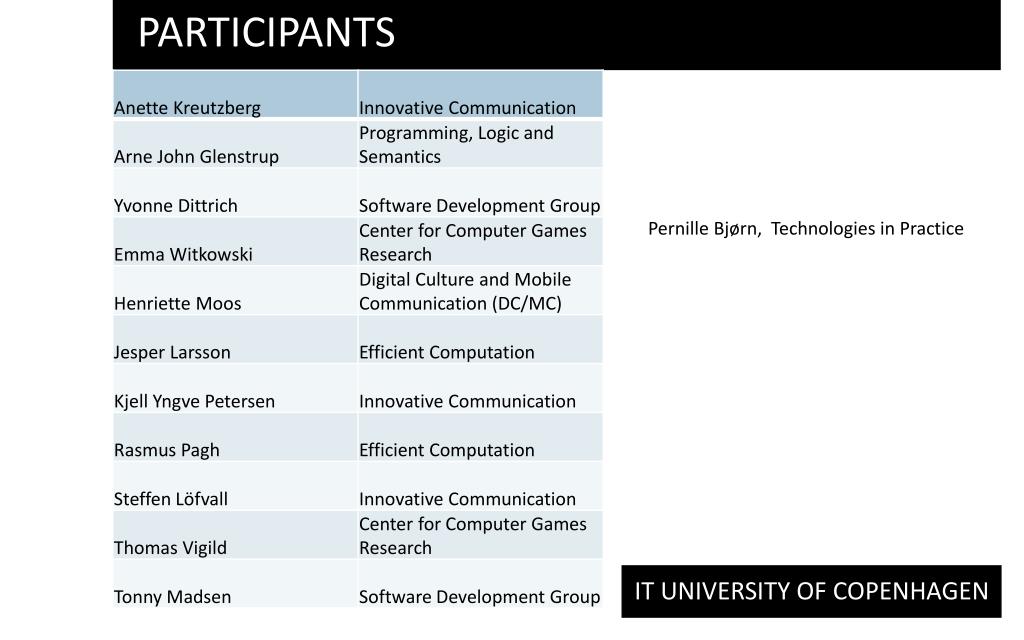 PARTICIPANTS

| Anette Kreutzberg | Innovative Communication |
|---|---|
| Arne John Glenstrup | Programming, Logic and Semantics |
| Yvonne Dittrich | Software Development Group |
| Emma Witkowski | Center for Computer Games Research |
| Henriette Moos | Digital Culture and Mobile Communication (DC/MC) |
| Jesper Larsson | Efficient Computation |
| Kjell Yngve Petersen | Innovative Communication |
| Rasmus Pagh | Efficient Computation |
| Steffen Löfvall | Innovative Communication |
| Thomas Vigild | Center for Computer Games Research |
| Tonny Madsen | Software Development Group |

Pernille Bjørn, Technologies in Practice

IT UNIVERSITY OF COPENHAGEN